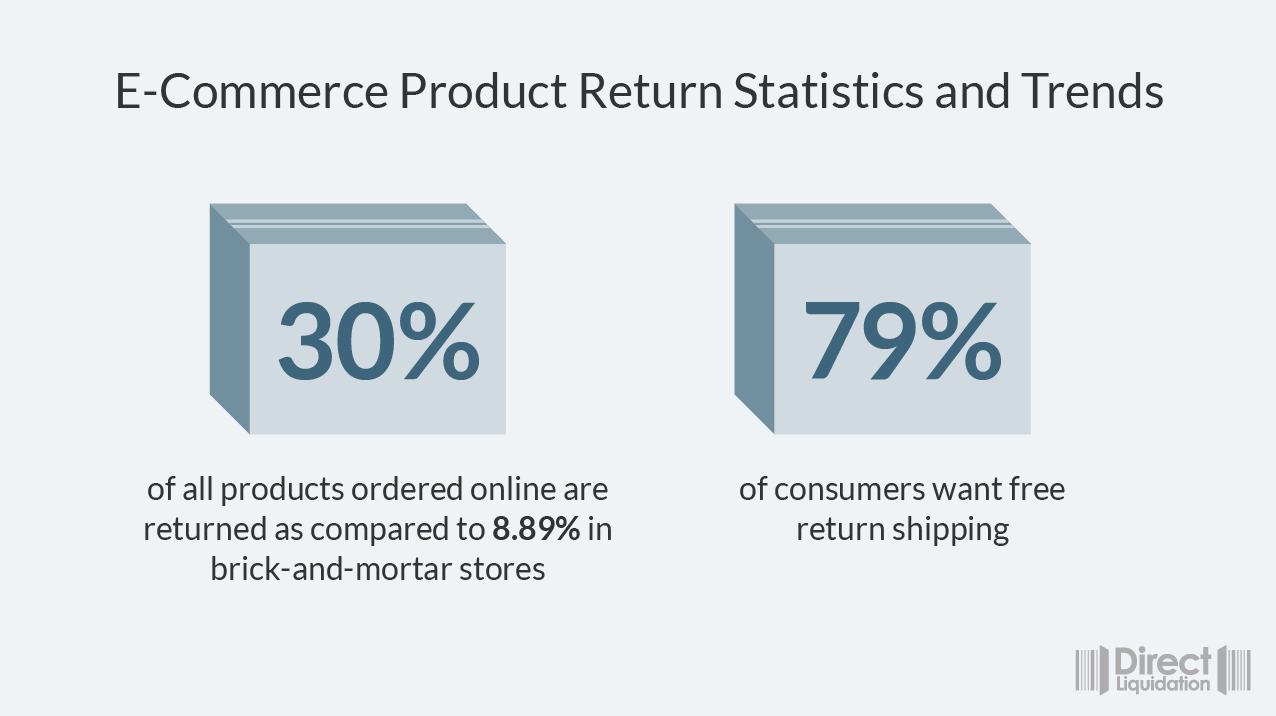 E-Commerce Product Return Statistics and Trends

30%

of all products ordered online are returned as compared to 8.89% in brick-and-mortar stores

79%

of consumers want free return shipping

Direct Liquidation